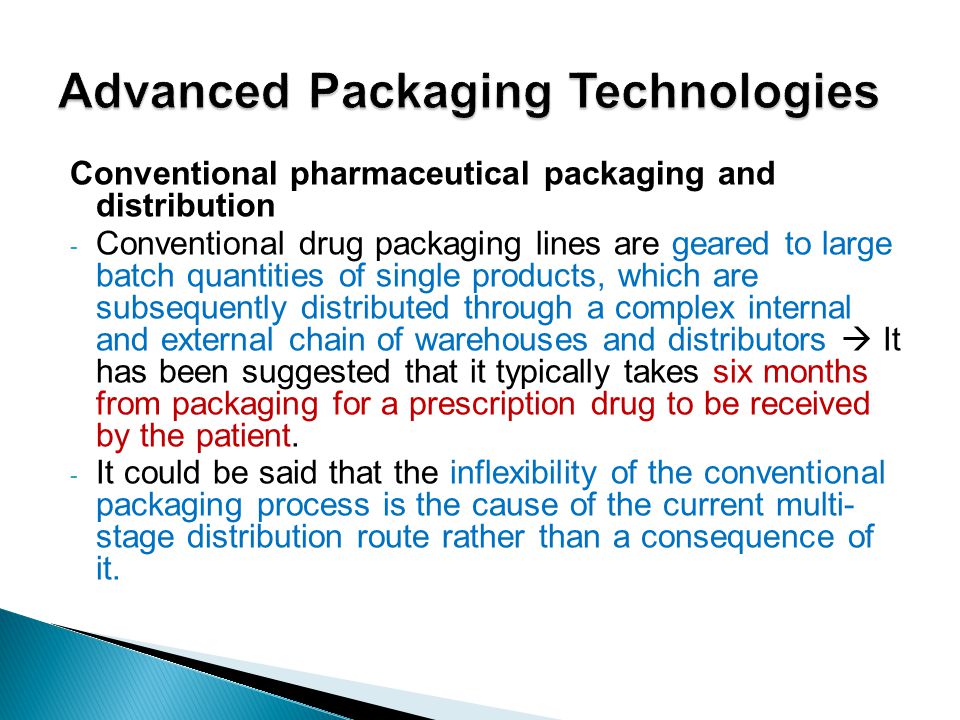 Advanced Packaging Technologies

Conventional pharmaceutical packaging and distribution

- Conventional drug packaging lines are geared to large batch quantities of single products, which are subsequently distributed through a complex internal and external chain of warehouses and distributors → It has been suggested that it typically takes six months from packaging for a prescription drug to be received by the patient.
- It could be said that the inflexibility of the conventional packaging process is the cause of the current multi-stage distribution route rather than a consequence of it.